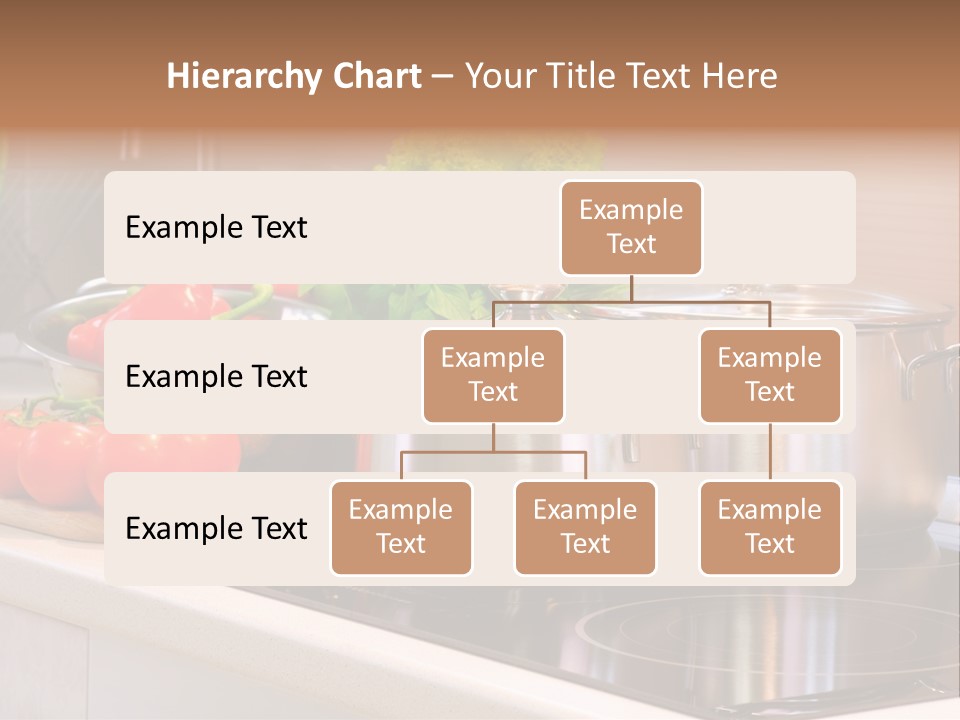 Hierarchy Chart – Your Title Text Here

Example Text

Example Text

Example Text

Example Text

Example Text

Example Text

Example Text

Example Text

Example Text